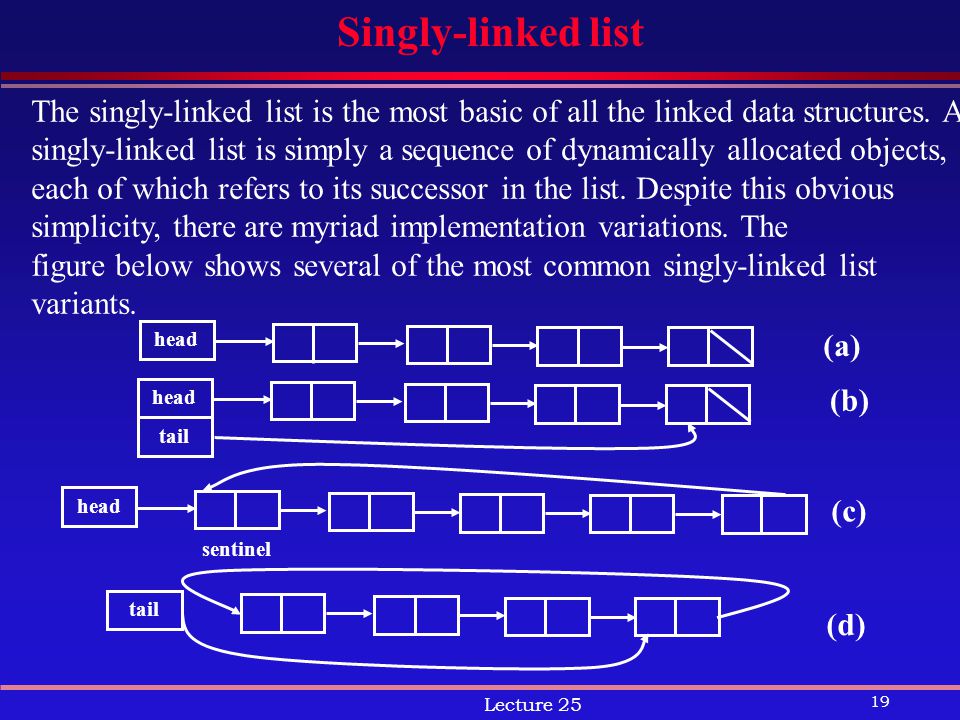 Singly-linked list

The singly-linked list is the most basic of all the linked data structures. A singly-linked list is simply a sequence of dynamically allocated objects, each of which refers to its successor in the list. Despite this obvious simplicity, there are myriad implementation variations. The figure below shows several of the most common singly-linked list variants.

head

(a)

head

tail

(b)

head

sentinel

(c)

tail

(d)

Lecture 25

19